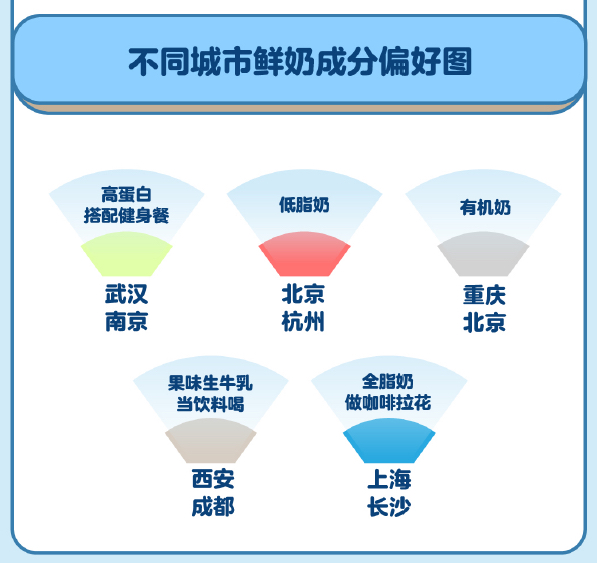 不同城市鲜奶成分偏好图

高蛋白
搭配健身餐

武汉
南京

低脂奶

北京
杭州

有机奶

重庆
北京

果味生牛乳
当饮料喝

西安
成都

全脂奶
做咖啡拉花

上海
长沙